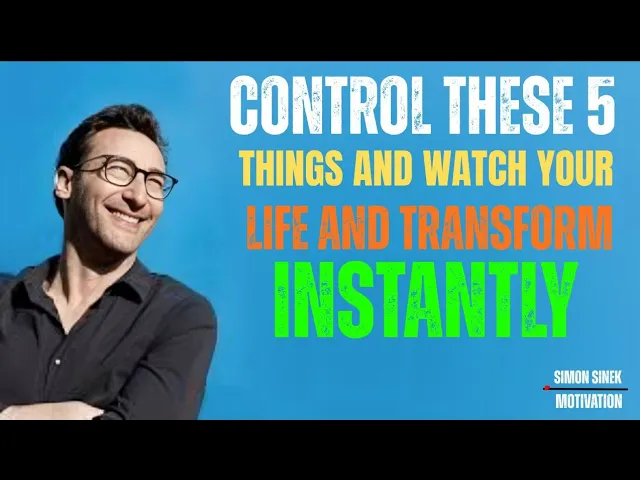 CONTROL THESE 5
THINGS AND WATCH YOUR
LIFE AND TRANSFORM
INSTANTLY

SIMON SINEK
MOTIVATION